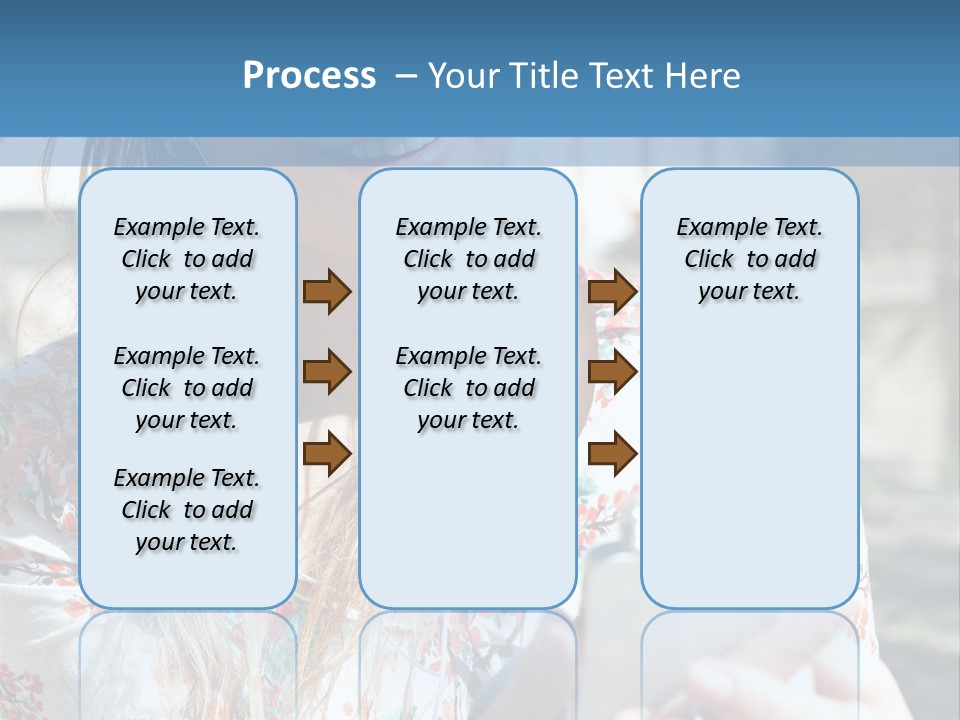 Process – Your Title Text Here

Example Text. Click to add your text.

Example Text. Click to add your text.

Example Text. Click to add your text.

Example Text. Click to add your text.

Example Text. Click to add your text.

Example Text. Click to add your text.